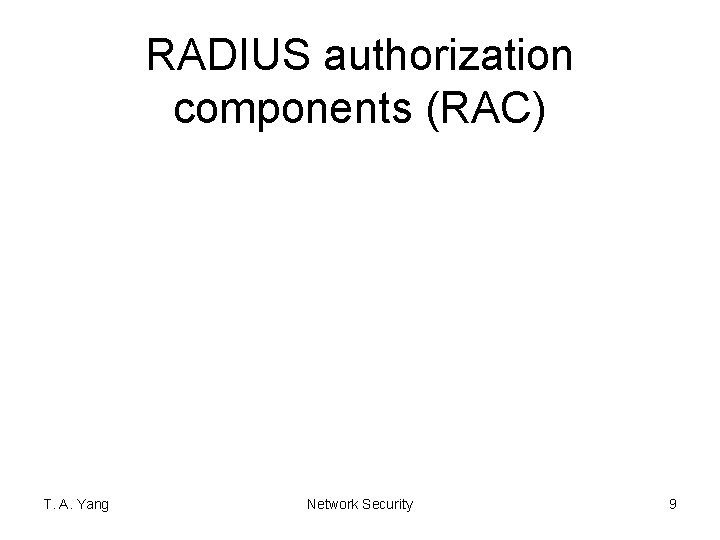 RADIUS authorization components (RAC)

T. A. Yang

Network Security

9